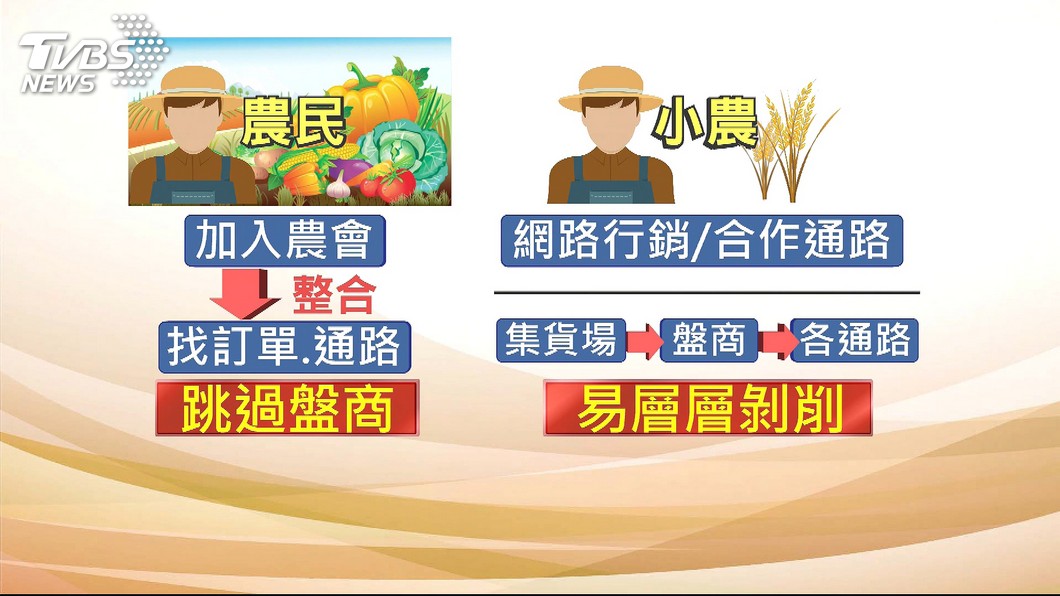 TVBS NEWS

農民

加入農會

整合

找訂單.通路

跳過盤商

小農

網路行銷/合作通路

集貨場

盤商

各通路

易層層剝削